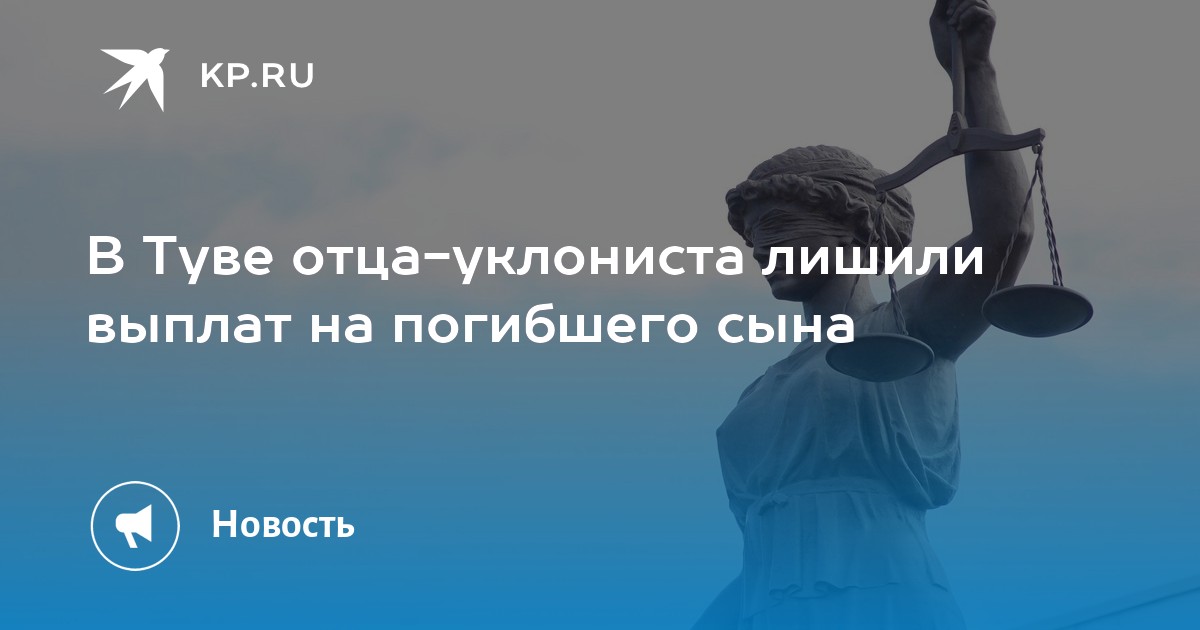 KP.RU

В Туве отца-уклониста лишили выплат на погибшего сына

Новость